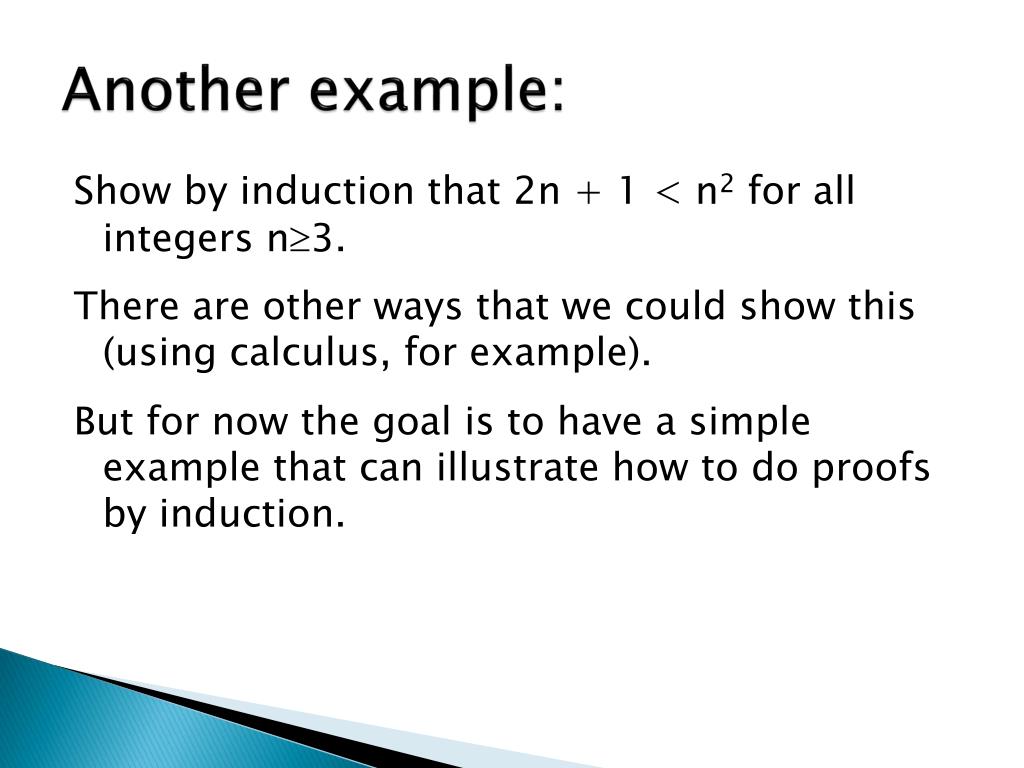 Another example:

Show by induction that $2n + 1 < n^2$ for all integers $n \geq 3$.

There are other ways that we could show this (using calculus, for example).

But for now the goal is to have a simple example that can illustrate how to do proofs by induction.